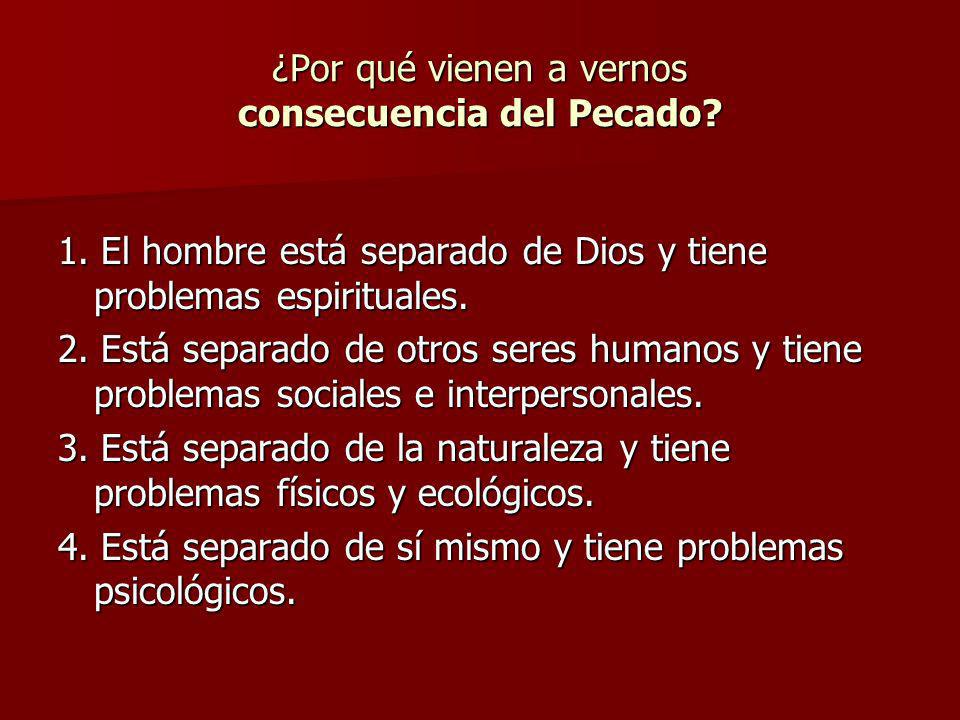 ¿Por qué vienen a vernos
consecuencia del Pecado?

1. El hombre está separado de Dios y tiene problemas espirituales.

2. Está separado de otros seres humanos y tiene problemas sociales e interpersonales.

3. Está separado de la naturaleza y tiene problemas físicos y ecológicos.

4. Está separado de sí mismo y tiene problemas psicológicos.